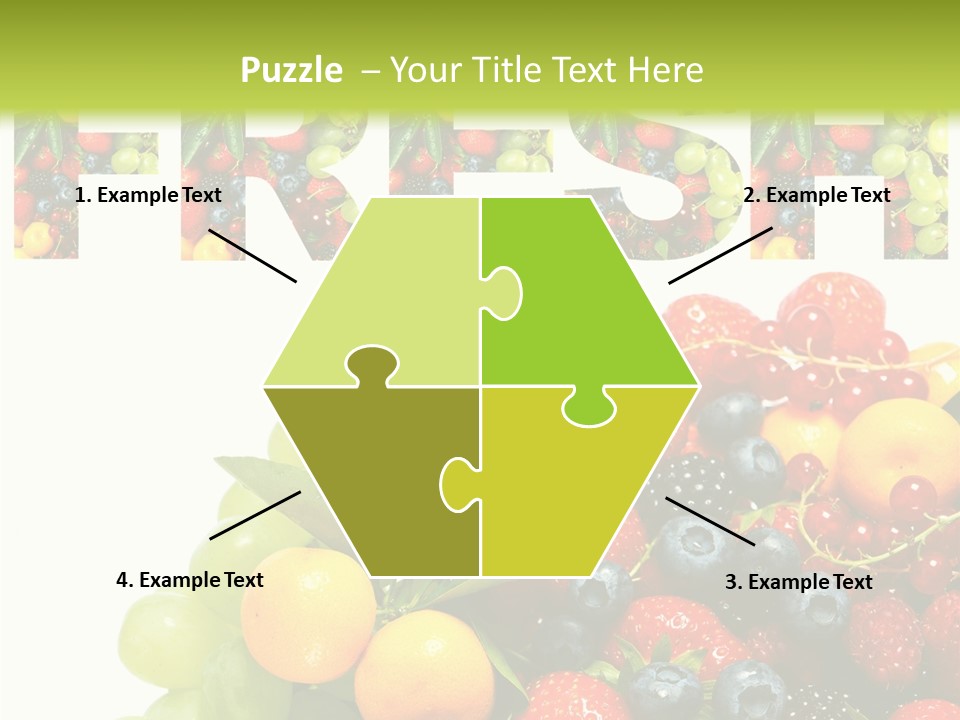 Puzzle – Your Title Text Here

FRESH

1. Example Text

2. Example Text

4. Example Text

3. Example Text